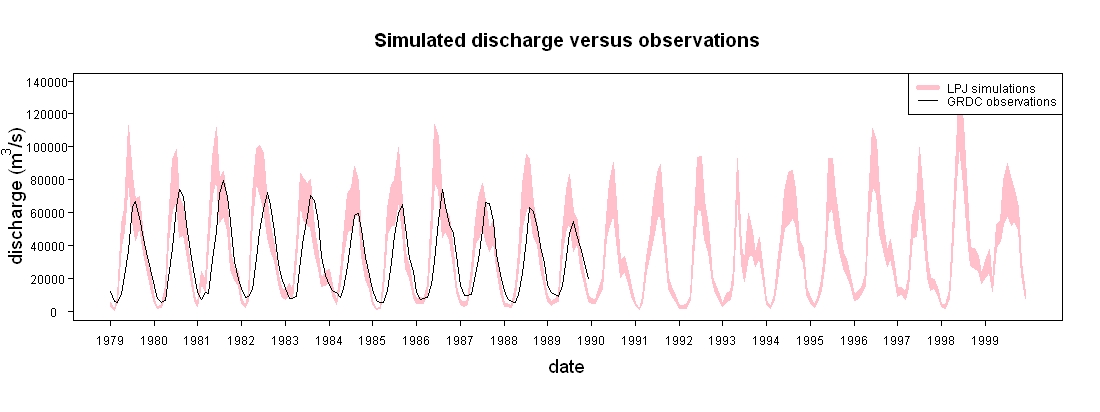 Simulated discharge versus observations

LPJ simulations
GRDC observations

discharge ($m^3/s$)

140000
120000
100000
80000
60000
40000
20000
0

1979 1980 1981 1982 1983 1984 1985 1986 1987 1988 1989 1990 1991 1992 1993 1994 1995 1996 1997 1998 1999

date